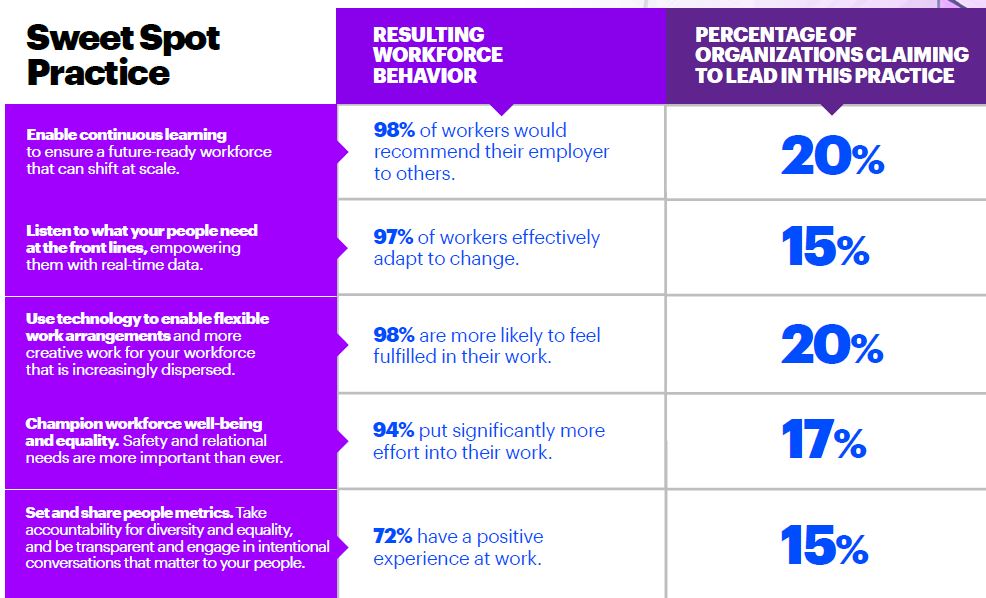 | Sweet Spot Practice | RESULTING WORKFORCE BEHAVIOR | PERCENTAGE OF ORGANIZATIONS CLAIMING TO LEAD IN THIS PRACTICE |
|---|---|---|
| Enable continuous learning to ensure a future-ready workforce that can shift at scale. | 98% of workers would recommend their employer to others. | 20% |
| Listen to what your people need at the front lines, empowering them with real-time data. | 97% of workers effectively adapt to change. | 15% |
| Use technology to enable flexible work arrangements and more creative work for your workforce that is increasingly dispersed. | 98% are more likely to feel fulfilled in their work. | 20% |
| Champion workforce well-being and equality. Safety and relational needs are more important than ever. | 94% put significantly more effort into their work. | 17% |
| Set and share people metrics. Take accountability for diversity and equality, and be transparent and engage in intentional conversations that matter to your people. | 72% have a positive experience at work. | 15% |